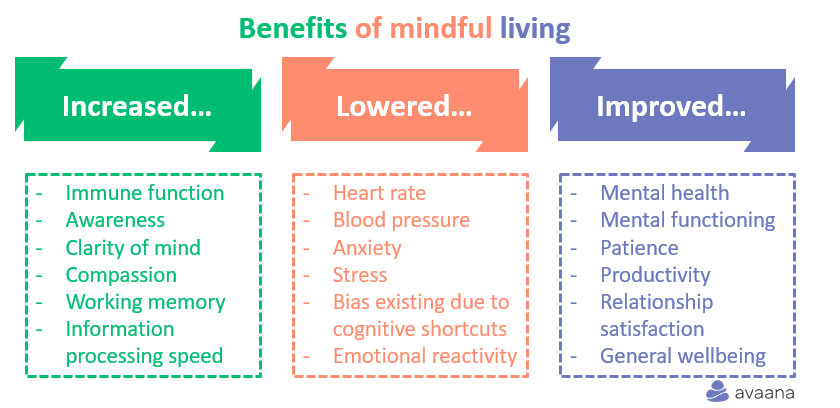 Benefits of mindful living

Increased…

- Immune function
- Awareness
- Clarity of mind
- Compassion
- Working memory
- Information processing speed

Lowered…

- Heart rate
- Blood pressure
- Anxiety
- Stress
- Bias existing due to cognitive shortcuts
- Emotional reactivity

Improved…

- Mental health
- Mental functioning
- Patience
- Productivity
- Relationship satisfaction
- General wellbeing

avaana